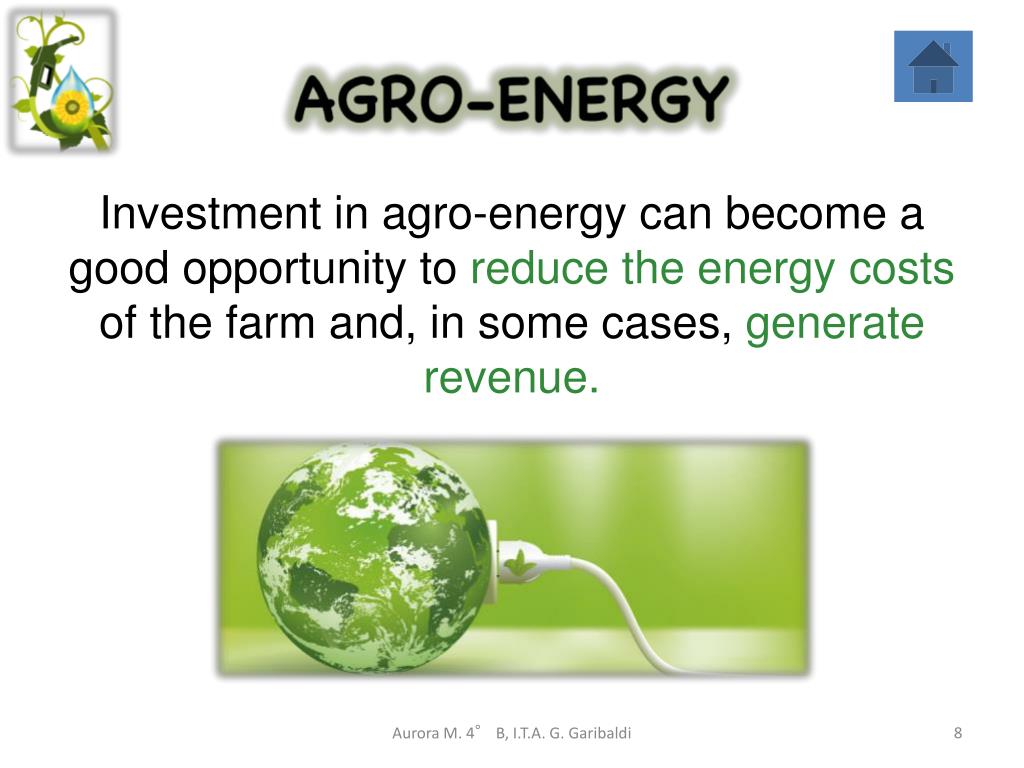 AGRO-ENERGY

Investment in agro-energy can become a good opportunity to reduce the energy costs of the farm and, in some cases, generate revenue.

Aurora M. 4° B, I.T.A. G. Garibaldi

8